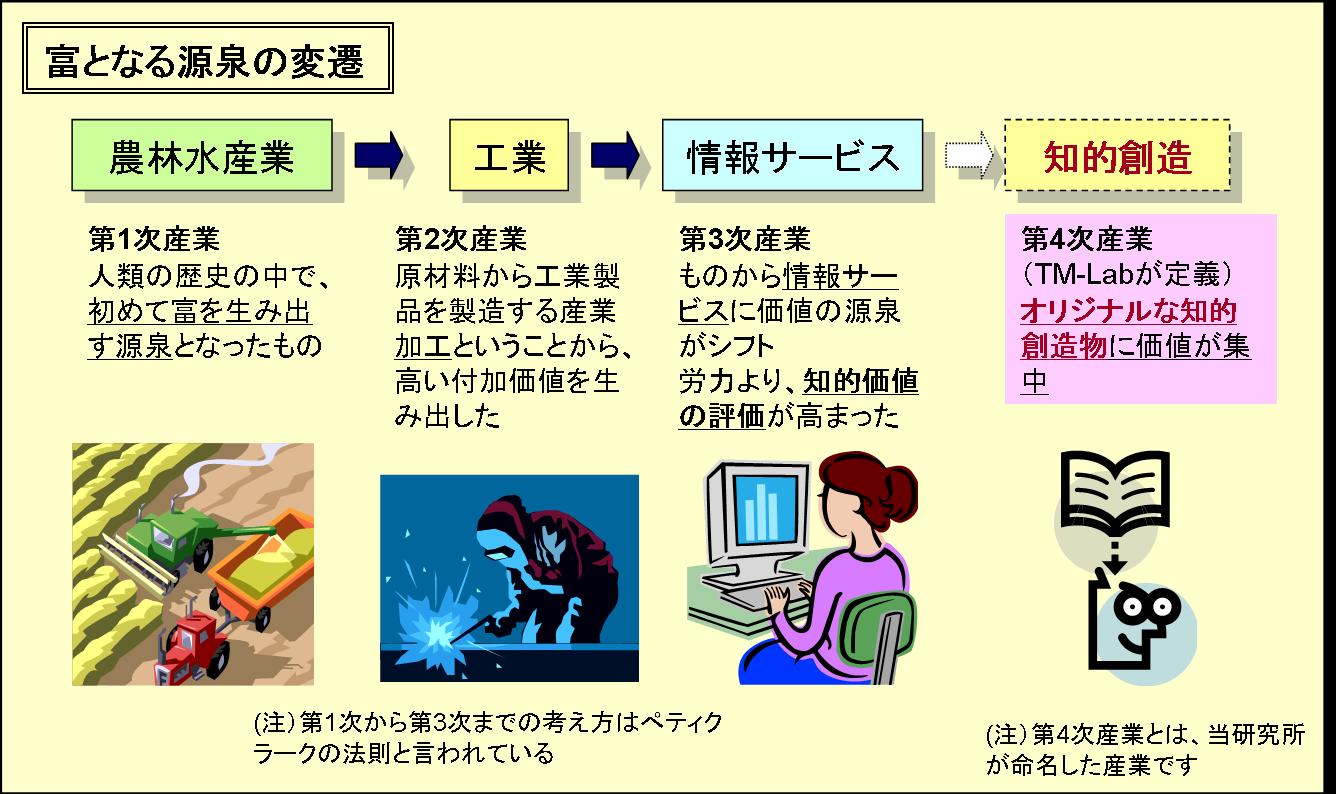 富となる源泉の変遷

農林水産業

工業

情報サービス

知的創造

第1次産業
人類の歴史の中で、初めて富を生み出す源泉となったもの

第2次産業
原材料から工業製品を製造する産業
加工ということから、高い付加価値を生み出した

第3次産業
ものから情報サービスに価値の源泉がシフト
労力より、知的価値の評価が高まった

第4次産業
（TM-Labが定義）
オリジナルな知的創造物に価値が集中

(注) 第1次から第3次までの考え方はペティクラークの法則と言われている

(注) 第4次産業とは、当研究所が命名した産業です